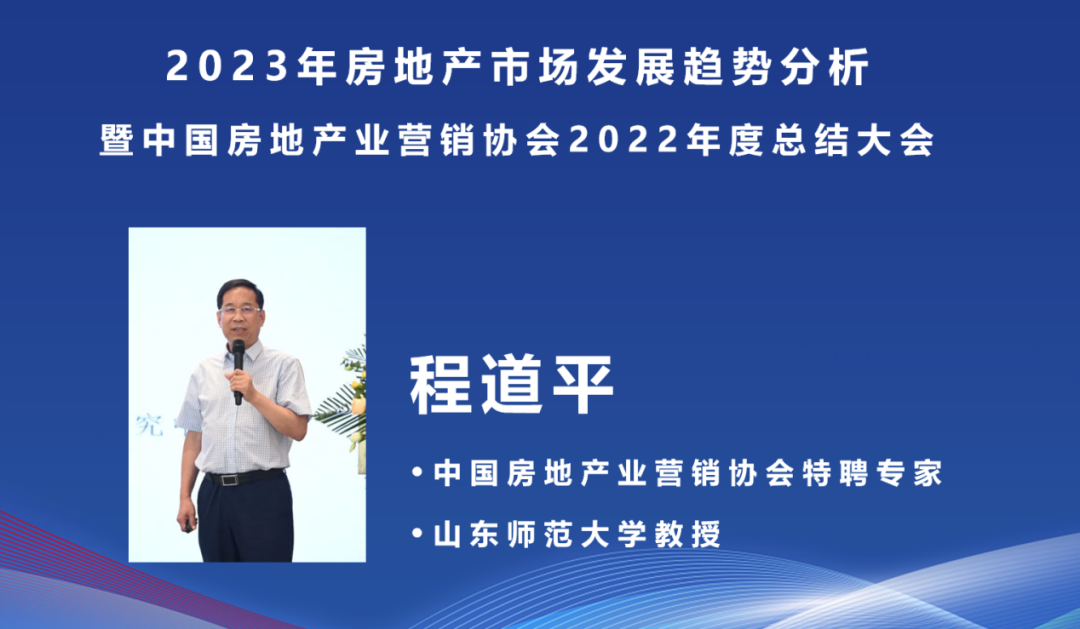 2023年房地产市场发展趋势分析
暨中国房地产业营销协会2022年度总结大会

究

程道平

•中国房地产业营销协会特聘专家
•山东师范大学教授